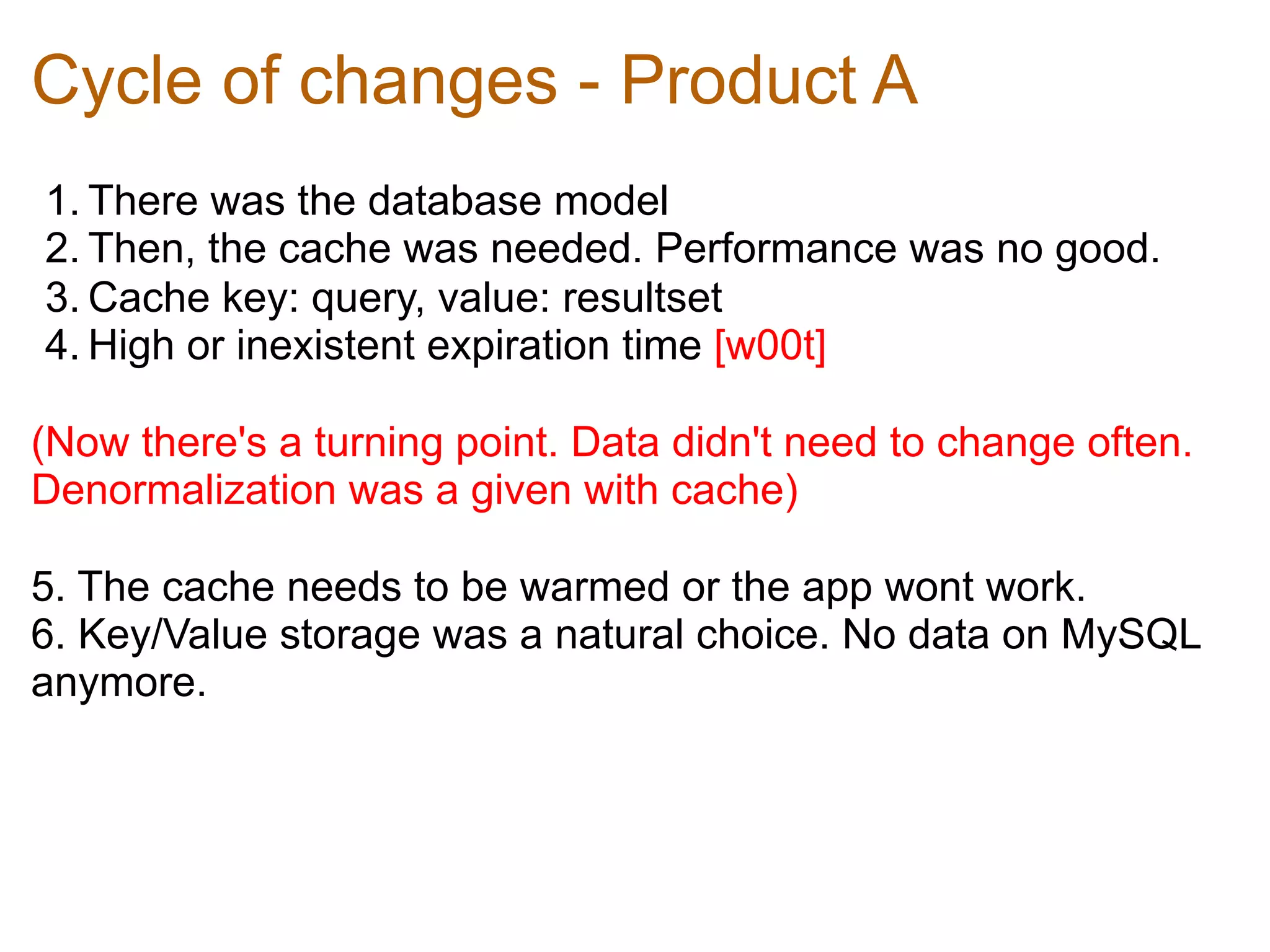 Cycle of changes - Product A

1. There was the database model
2. Then, the cache was needed. Performance was no good.
3. Cache key: query, value: resultset
4. High or inexistent expiration time [w00t]

(Now there's a turning point. Data didn't need to change often. Denormalization was a given with cache)

5. The cache needs to be warmed or the app wont work.
6. Key/Value storage was a natural choice. No data on MySQL anymore.